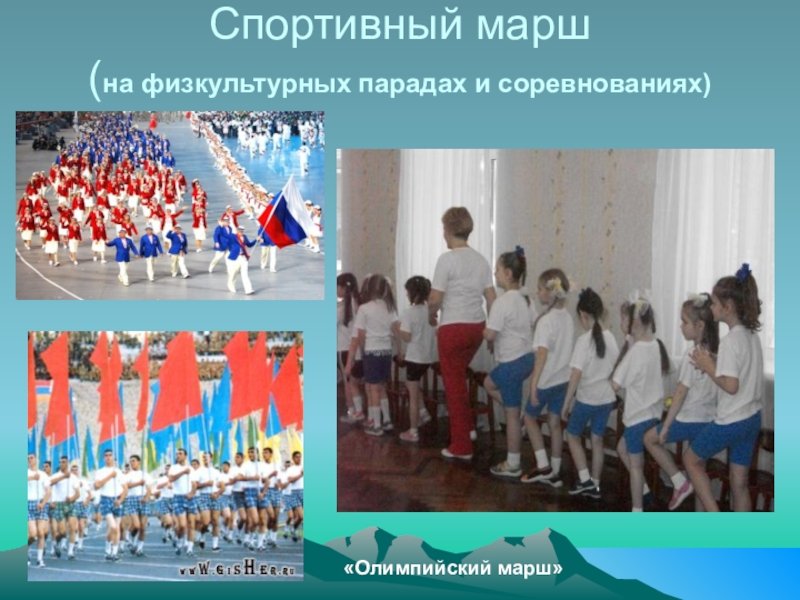 Спортивный марш

(на физкультурных парадах и соревнованиях)

www.gisHer.ru

«Олимпийский марш»